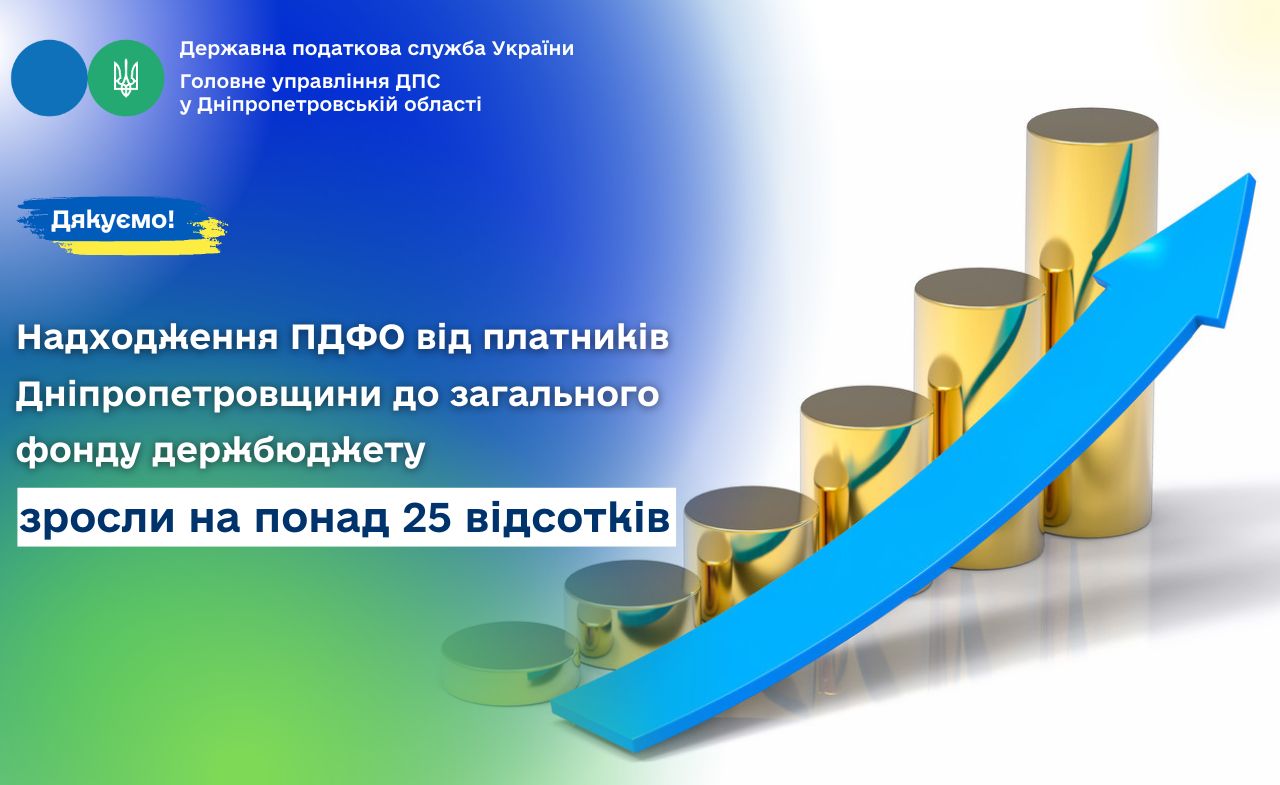 Державна податкова служба України
Головне управління ДПС у Дніпропетровській області

Дякуємо!

Надходження ПДФО від платників Дніпропетровщини до загального фонду держбюджету

зросли на понад 25 відсотків